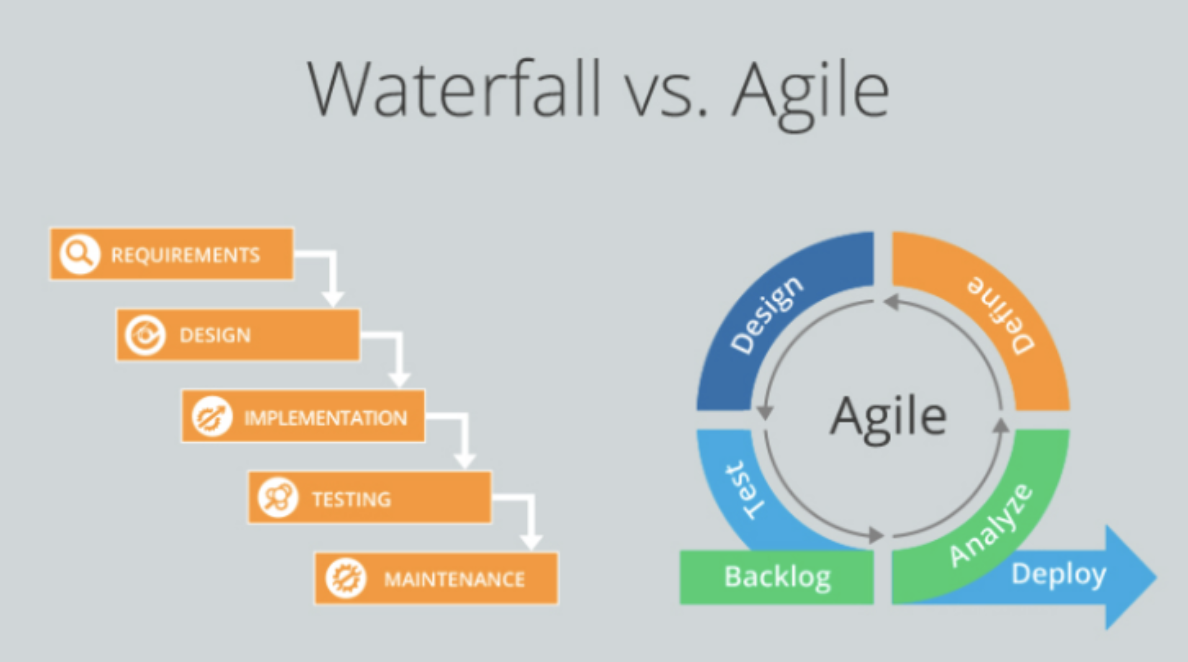 Waterfall vs. Agile

REQUIREMENTS
DESIGN
IMPLEMENTATION
TESTING
MAINTENANCE

Design
Define
Agile
Test
Analyze
Backlog
Deploy